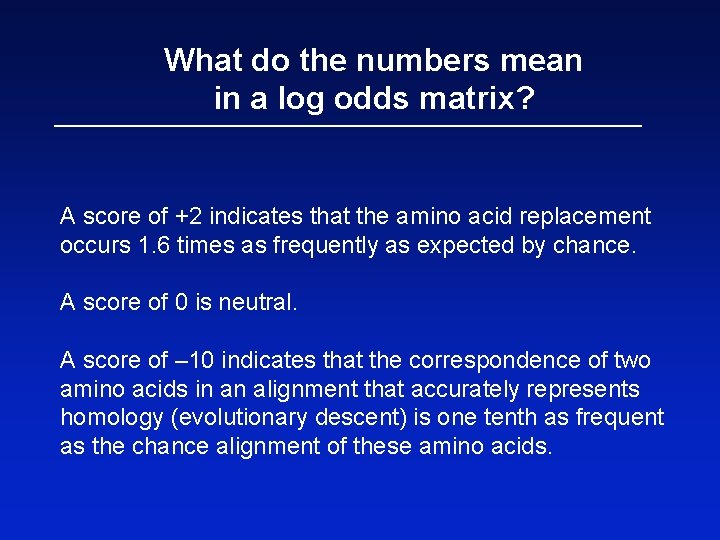 What do the numbers mean in a log odds matrix?

A score of +2 indicates that the amino acid replacement occurs 1.6 times as frequently as expected by chance.

A score of 0 is neutral.

A score of –10 indicates that the correspondence of two amino acids in an alignment that accurately represents homology (evolutionary descent) is one tenth as frequent as the chance alignment of these amino acids.